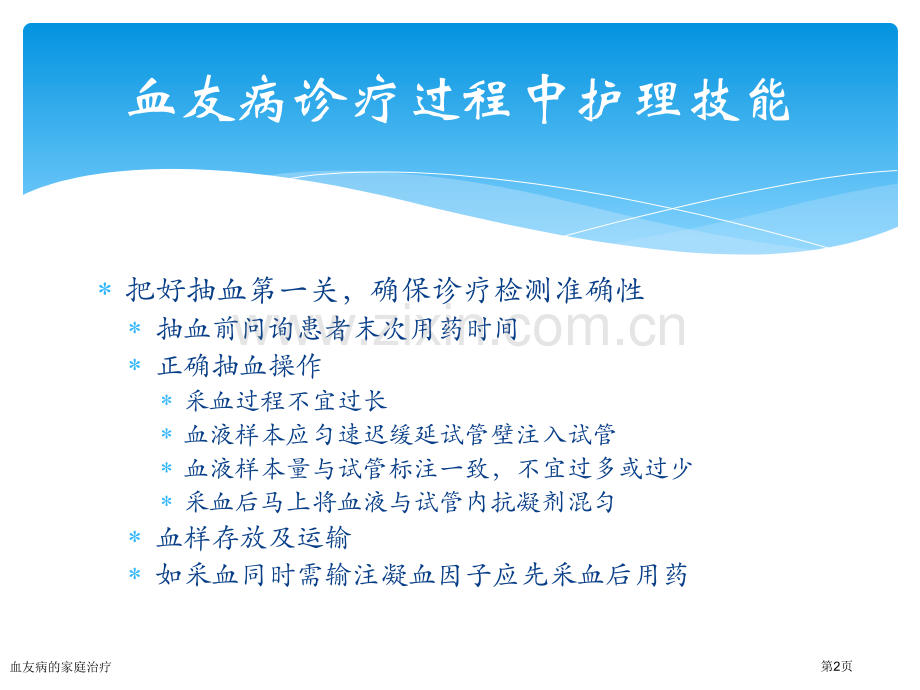 血友病诊疗过程中护理技能

* 把好抽血第一关，确保诊疗检测准确性
 * 抽血前问询患者末次用药时间
 * 正确抽血操作
 * 采血过程不宜过长
 * 血液样本应匀速迟缓延试管壁注入试管
 * 血液样本量与试管标注一致，不宜过多或过少
 * 采血后马上将血液与试管内抗凝剂混匀
 * 血样存放及运输
 * 如采血同时需输注凝血因子应先采血后用药

www.zixin.com.cn

血友病的家庭治疗

第2页